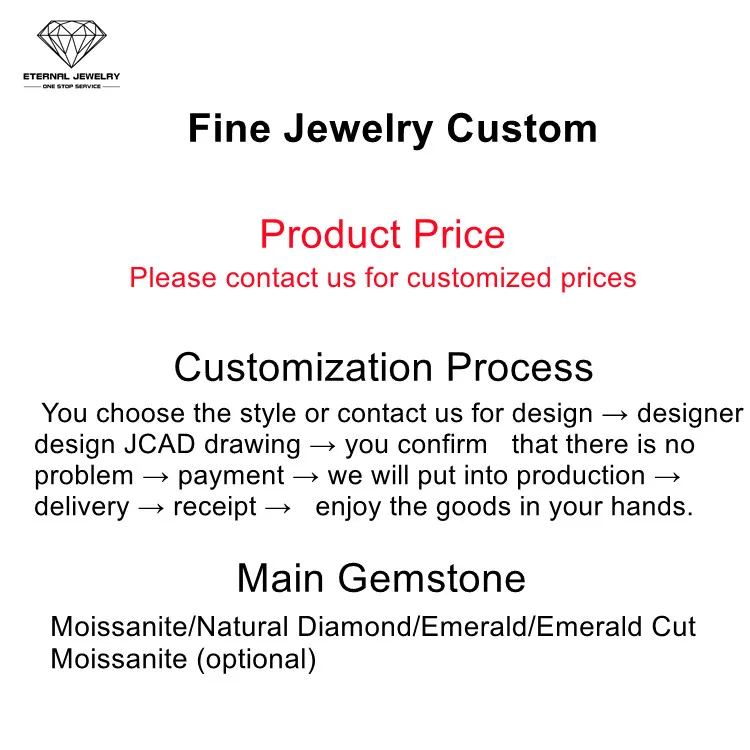 ETERNAL JEWELRY
ONE STOP SERVICE

Fine Jewelry Custom

Product Price
Please contact us for customized prices

Customization Process
You choose the style or contact us for design → designer design JCAD drawing → you confirm that there is no problem → payment → we will put into production → delivery → receipt → enjoy the goods in your hands.

Main Gemstone
Moissanite/Natural Diamond/Emerald/Emerald Cut Moissanite (optional)